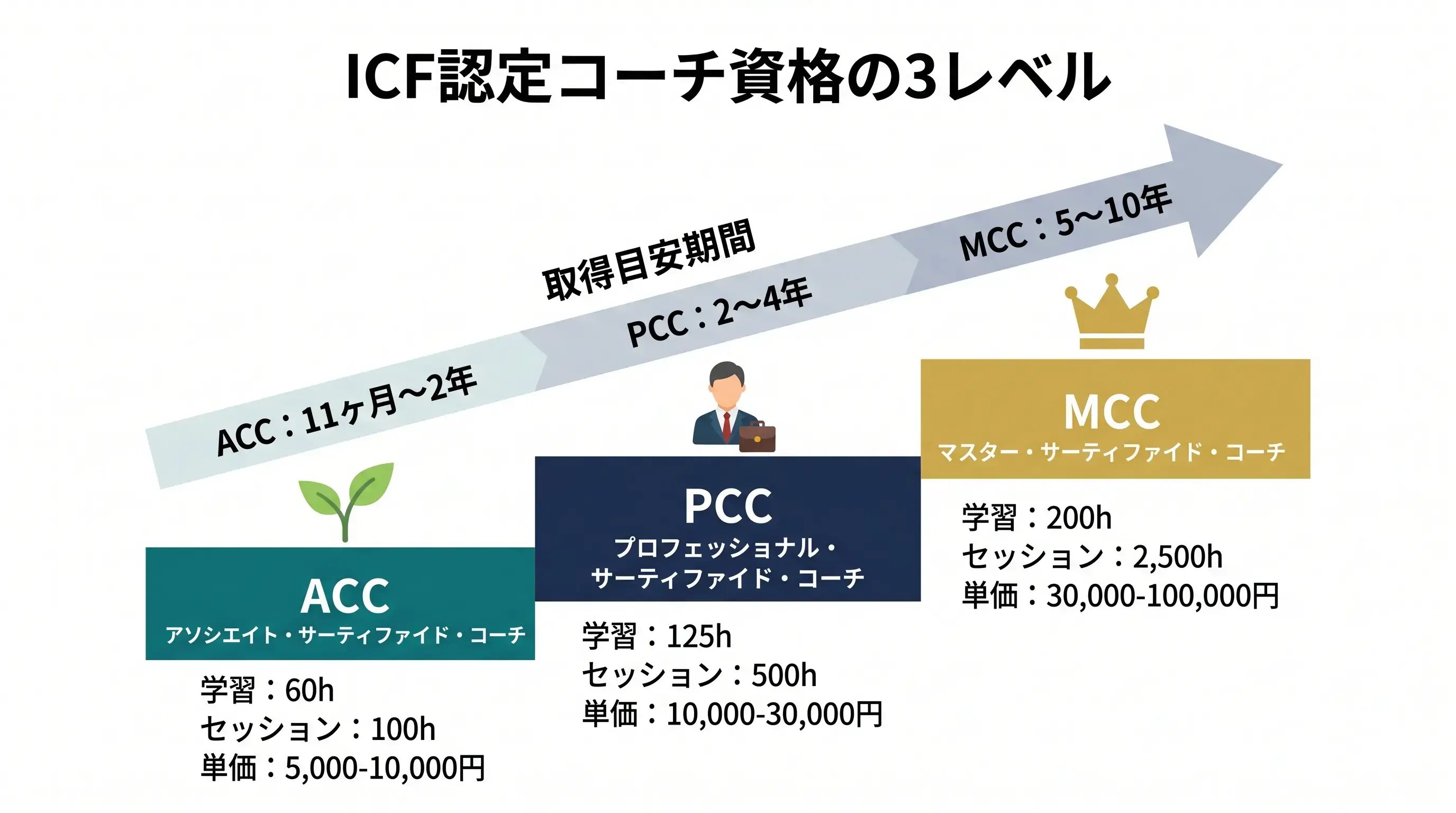 ICF認定コーチ資格の3レベル

取得目安期間

ACC：11ヶ月〜2年

PCC：2〜4年

MCC：5〜10年

ACC
アソシエイト・サーティファイド・コーチ

学習：60h
セッション：100h
単価：5,000-10,000円

PCC
プロフェッショナル・サーティファイド・コーチ

学習：125h
セッション：500h
単価：10,000-30,000円

MCC
マスター・サーティファイド・コーチ

学習：200h
セッション：2,500h
単価：30,000-100,000円